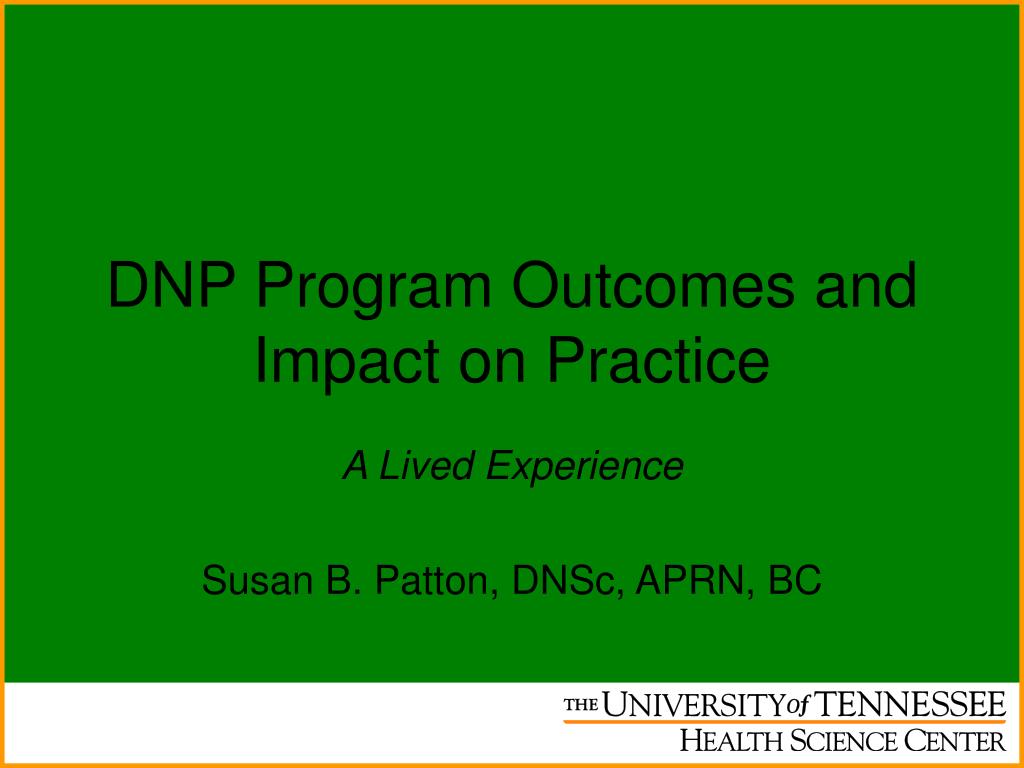 DNP Program Outcomes and Impact on Practice

A Lived Experience

Susan B. Patton, DNSc, APRN, BC

THE UNIVERSITY of TENNESSEE
HEALTH SCIENCE CENTER